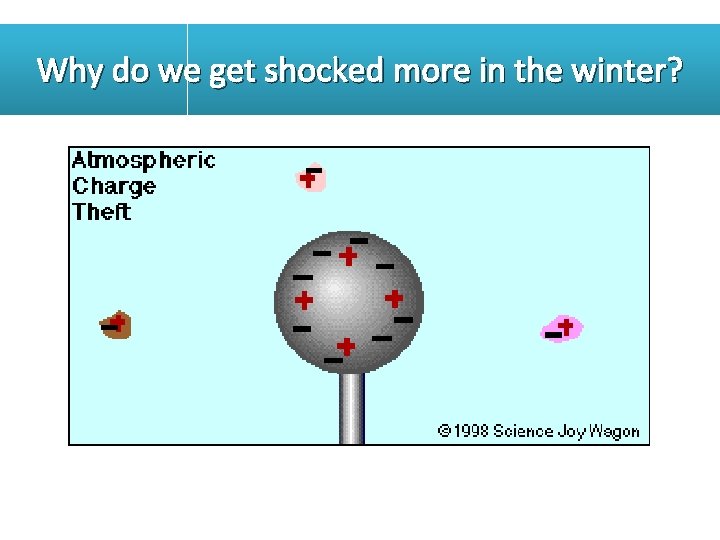 Why do we get shocked more in the winter?

Atmospheric
Charge
Theft

©1998 Science Joy Wagon